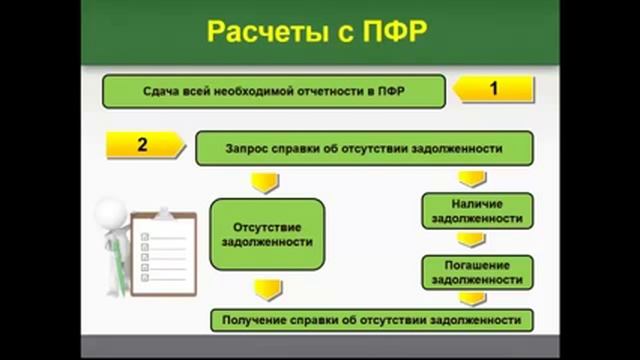 Расчеты с ПФР

Сдача всей необходимой отчетности в ПФР

1

2

Запрос справки об отсутствии задолженности

Отсутствие задолженности

Наличие задолженности

Погашение задолженности

Получение справки об отсутствии задолженности